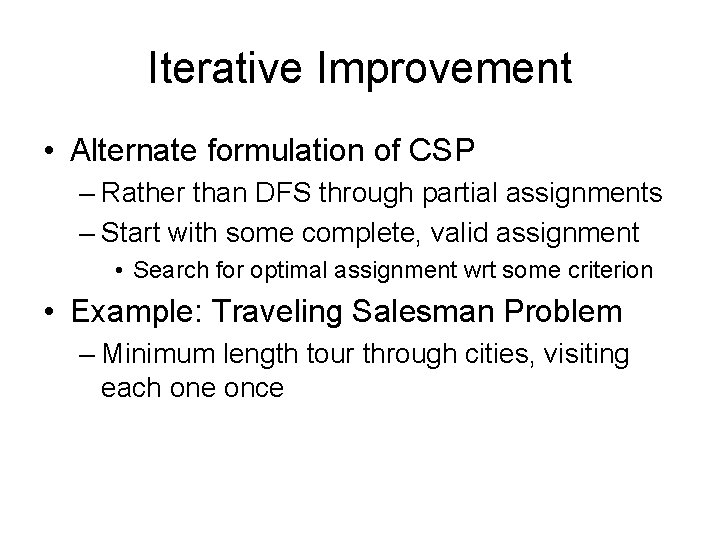 Iterative Improvement

• Alternate formulation of CSP
– Rather than DFS through partial assignments
– Start with some complete, valid assignment
• Search for optimal assignment wrt some criterion

• Example: Traveling Salesman Problem
– Minimum length tour through cities, visiting each one once